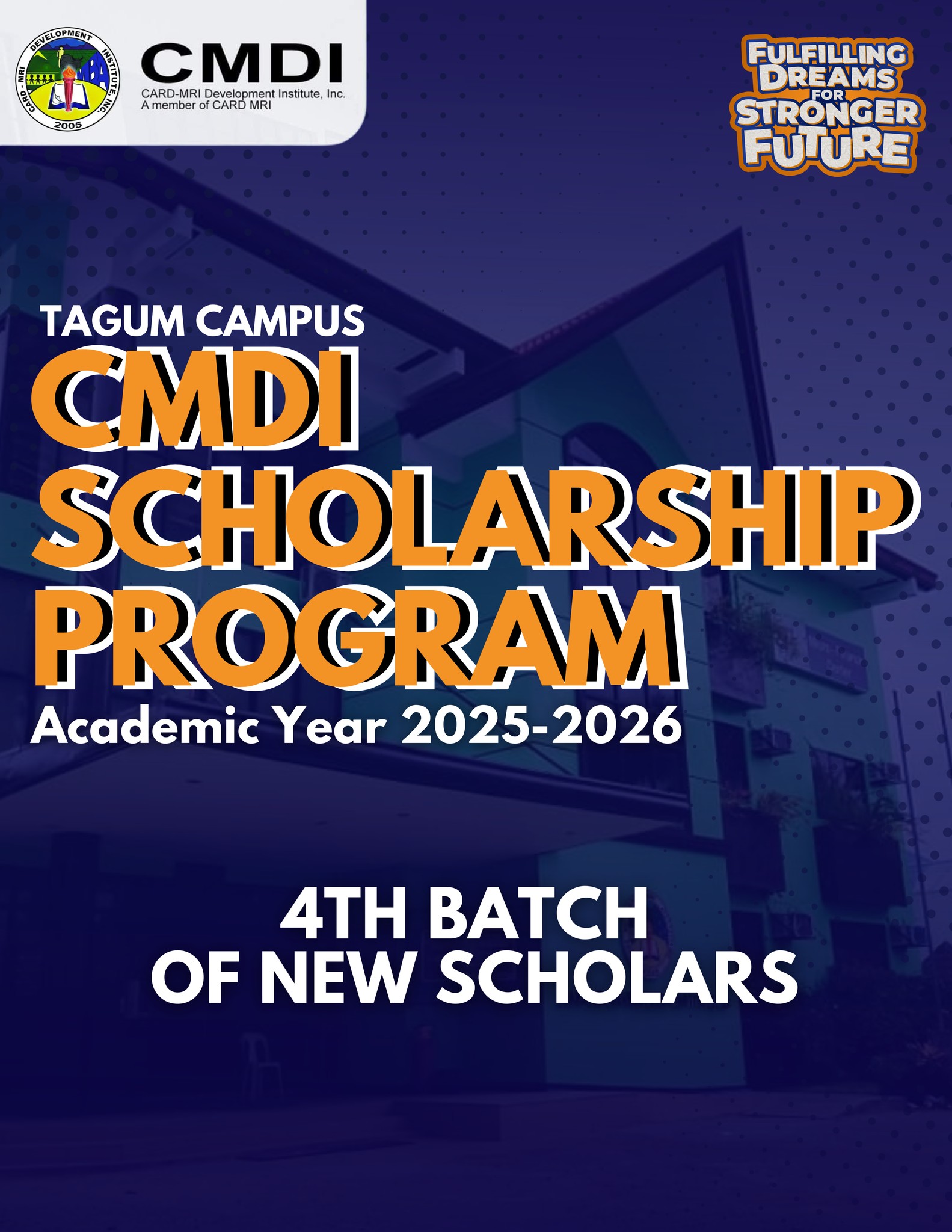 CARD - MRI DEVELOPMENT INSTITUTE, INC.
2005

CMDI
CARD-MRI Development Institute, Inc.
A member of CARD MRI

FULFILLING DREAMS FOR STRONGER FUTURE

TAGUM CAMPUS
CMDI SCHOLARSHIP PROGRAM
Academic Year 2025-2026

4TH BATCH OF NEW SCHOLARS